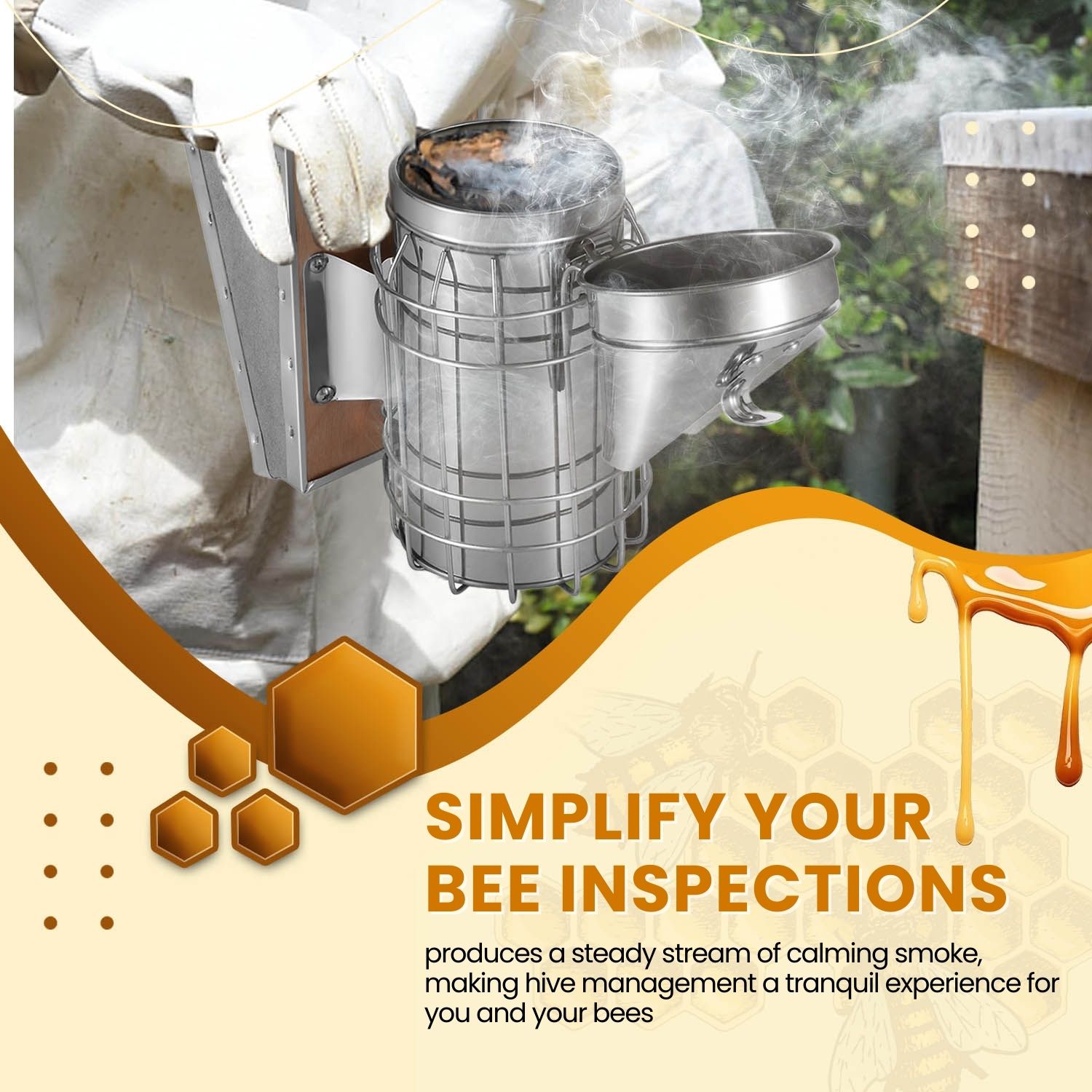 SIMPLIFY YOUR BEE INSPECTIONS

produces a steady stream of calming smoke, making hive management a tranquil experience for you and your bees